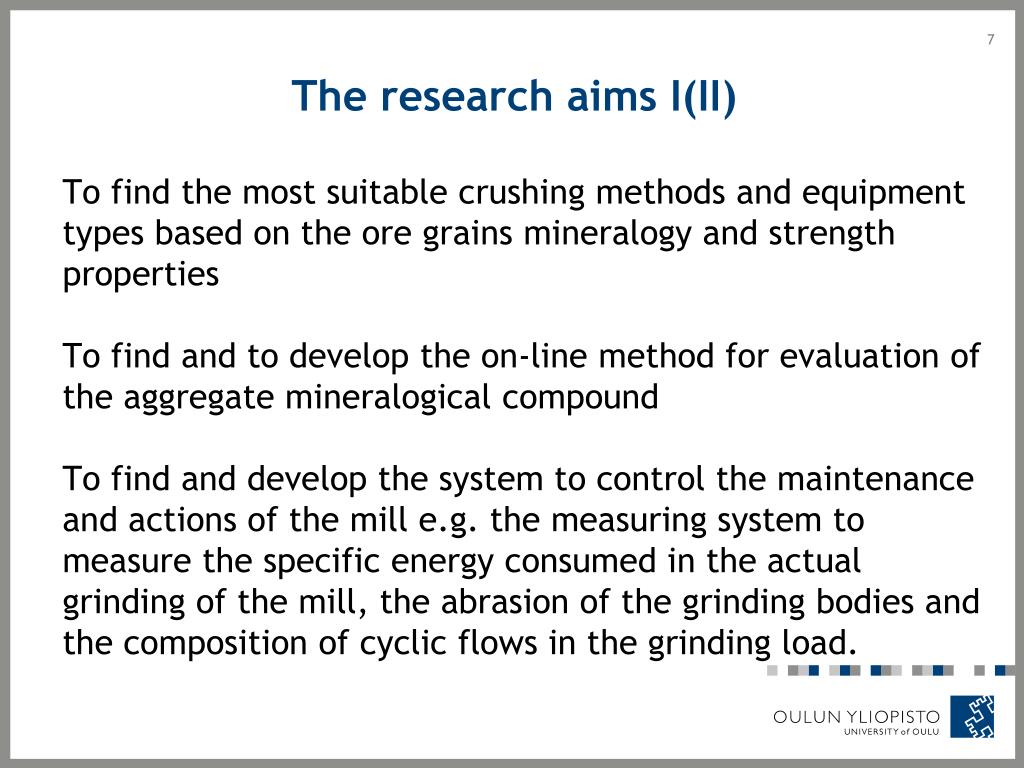 7

The research aims I(II)

To find the most suitable crushing methods and equipment types based on the ore grains mineralogy and strength properties

To find and to develop the on-line method for evaluation of the aggregate mineralogical compound

To find and develop the system to control the maintenance and actions of the mill e.g. the measuring system to measure the specific energy consumed in the actual grinding of the mill, the abrasion of the grinding bodies and the composition of cyclic flows in the grinding load.

OULUN YLIOPISTO
UNIVERSITY of OULU